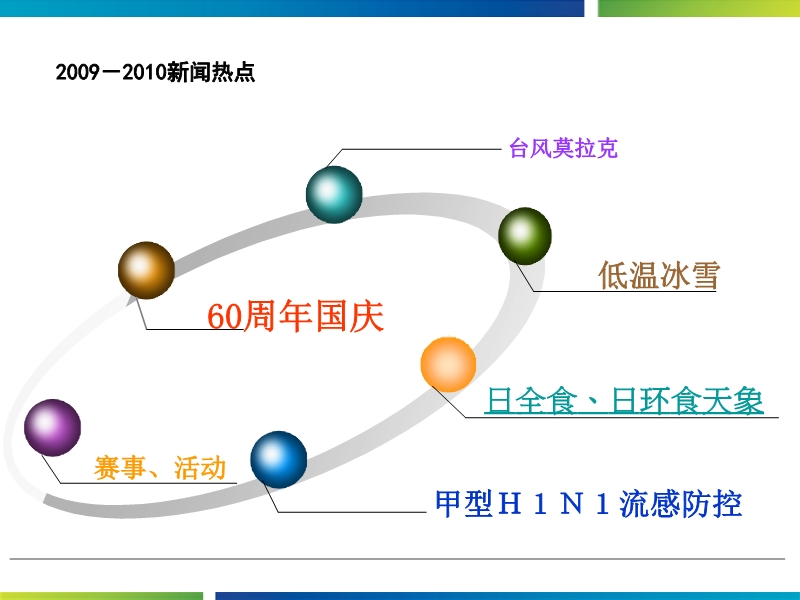 2009－2010新闻热点

台风莫拉克

低温冰雪

60周年国庆

日全食、日环食天象

赛事、活动

甲型Ｈ１Ｎ１流感防控